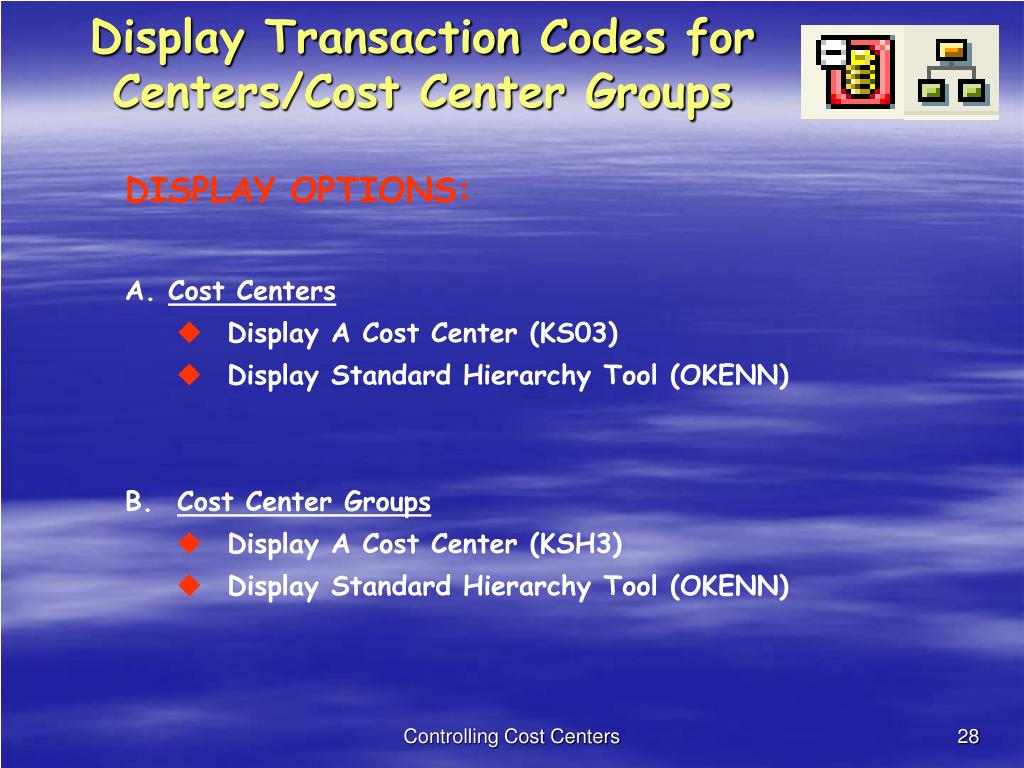 Display Transaction Codes for Centers/Cost Center Groups

DISPLAY OPTIONS:

A. Cost Centers

◆ Display A Cost Center (KS03)

◆ Display Standard Hierarchy Tool (OKENN)

B. Cost Center Groups

◆ Display A Cost Center (KSH3)

◆ Display Standard Hierarchy Tool (OKENN)

Controlling Cost Centers

28